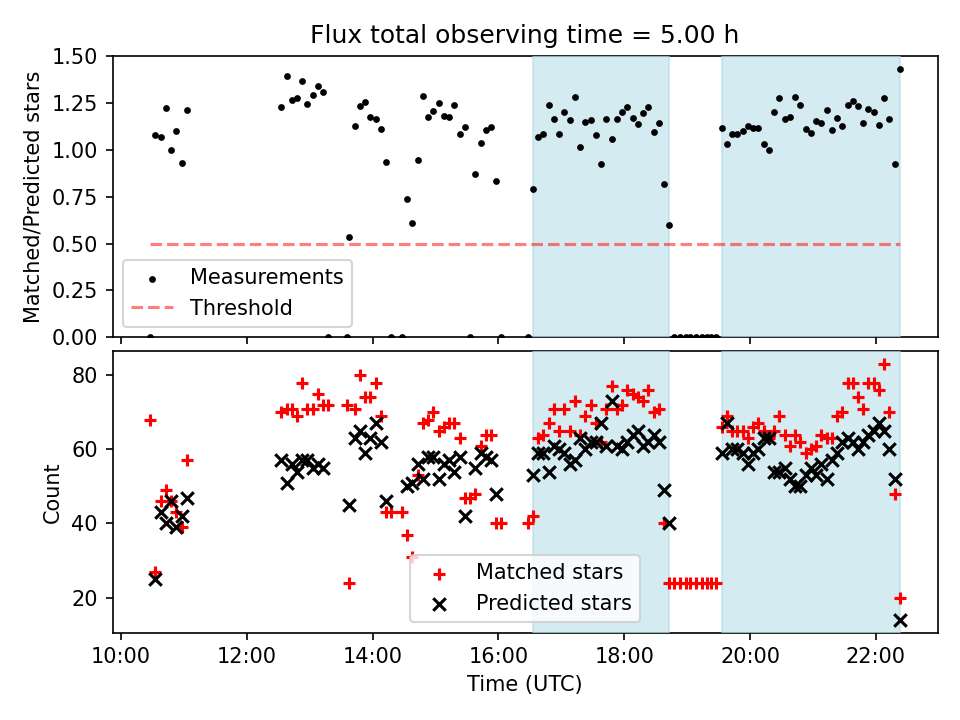 Flux total observing time = 5.00 h

Matched/Predicted stars

1.50
1.25
1.00
0.75
0.50
0.25
0.00

Measurements
Threshold

Count

80
60
40
20

Matched stars
Predicted stars

10:00
12:00
14:00
16:00
18:00
20:00
22:00

Time (UTC)